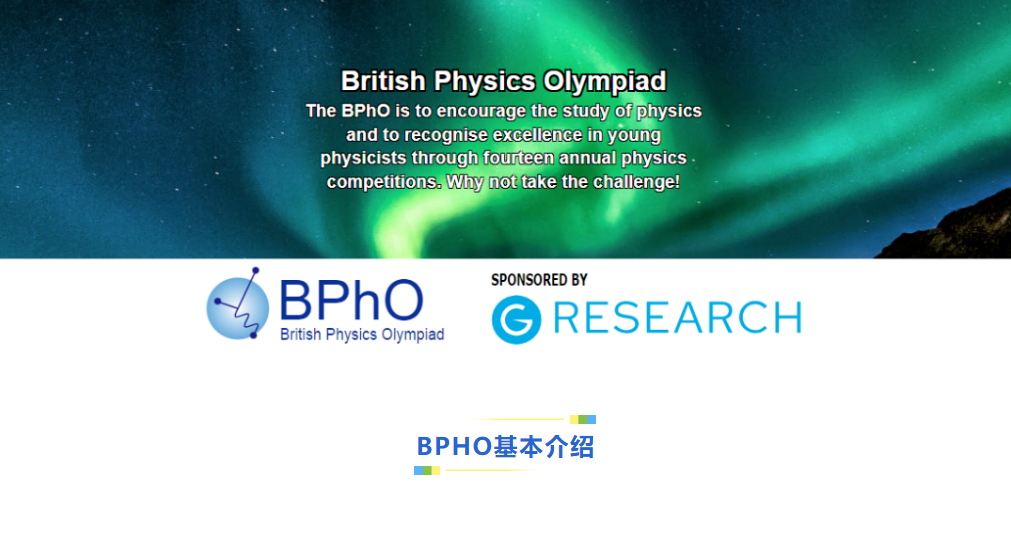 British Physics Olympiad
The BPhO is to encourage the study of physics and to recognise excellence in young physicists through fourteen annual physics competitions. Why not take the challenge!

BPhO
British Physics Olympiad

SPONSORED BY
G RESEARCH

BPHO基本介绍